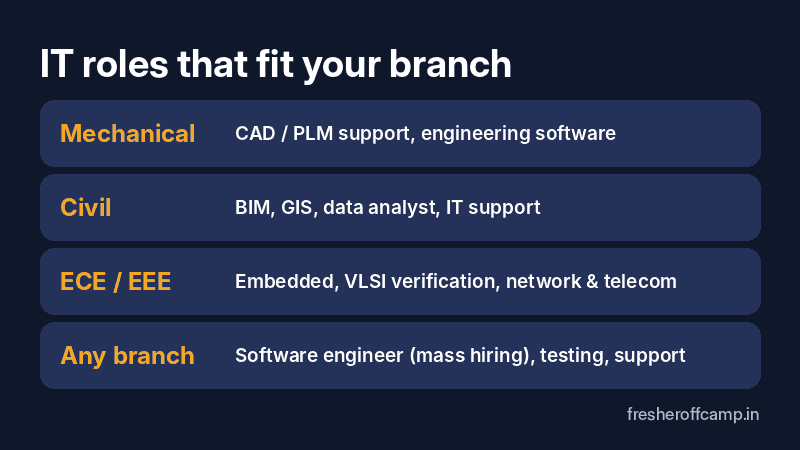 IT roles that fit your branch

Mechanical
CAD / PLM support, engineering software

Civil
BIM, GIS, data analyst, IT support

ECE / EEE
Embedded, VLSI verification, network & telecom

Any branch
Software engineer (mass hiring), testing, support

fresheroffcamp.in